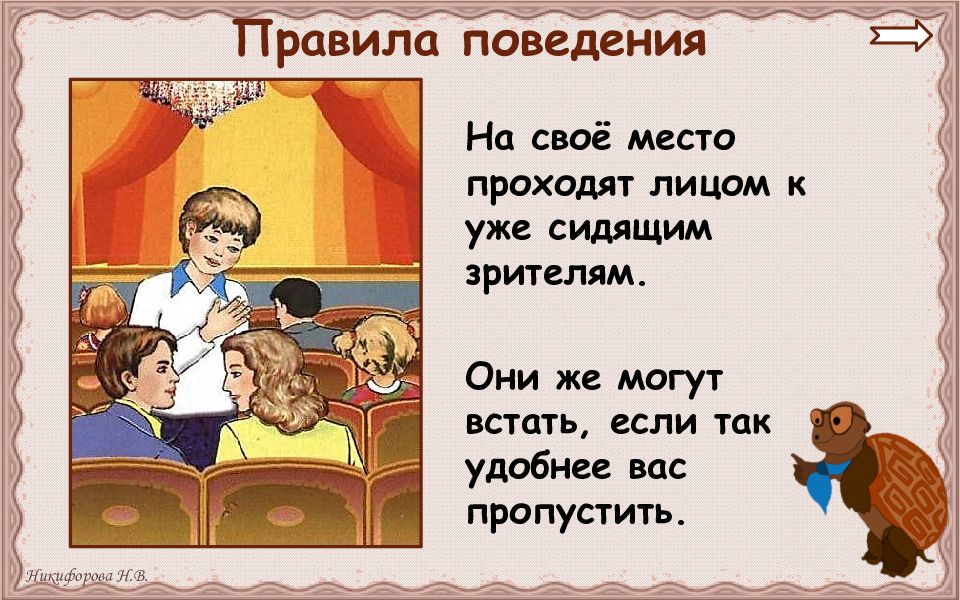 Правила поведения

На своё место проходят лицом к уже сидящим зрителям.

Они же могут встать, если так удобнее вас пропустить.

Никифорова Н.В.